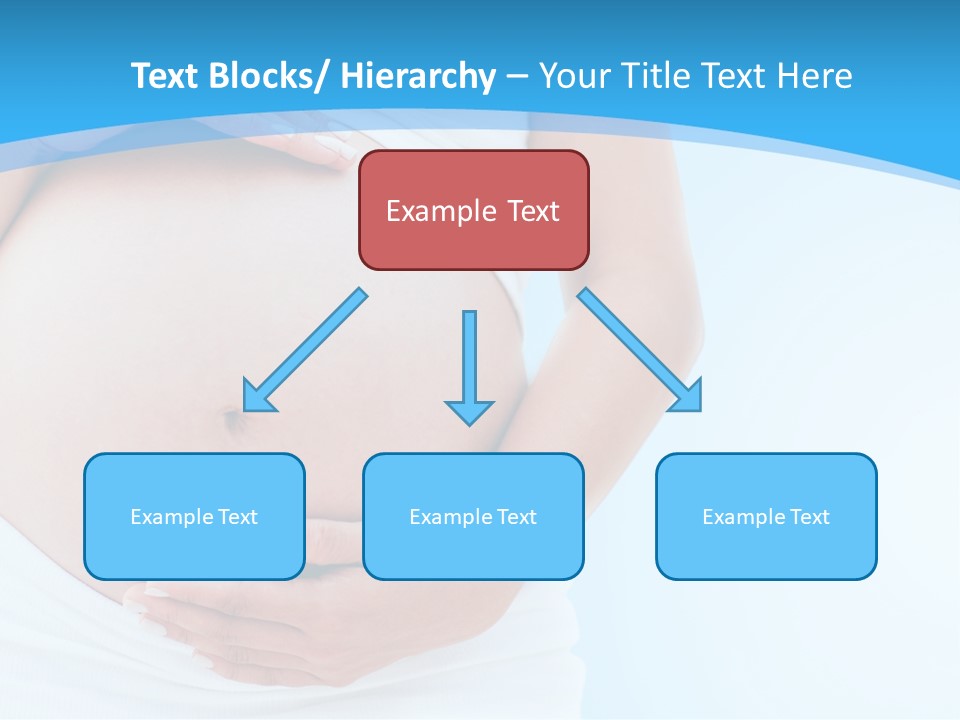 Text Blocks/ Hierarchy – Your Title Text Here

Example Text

Example Text

Example Text

Example Text